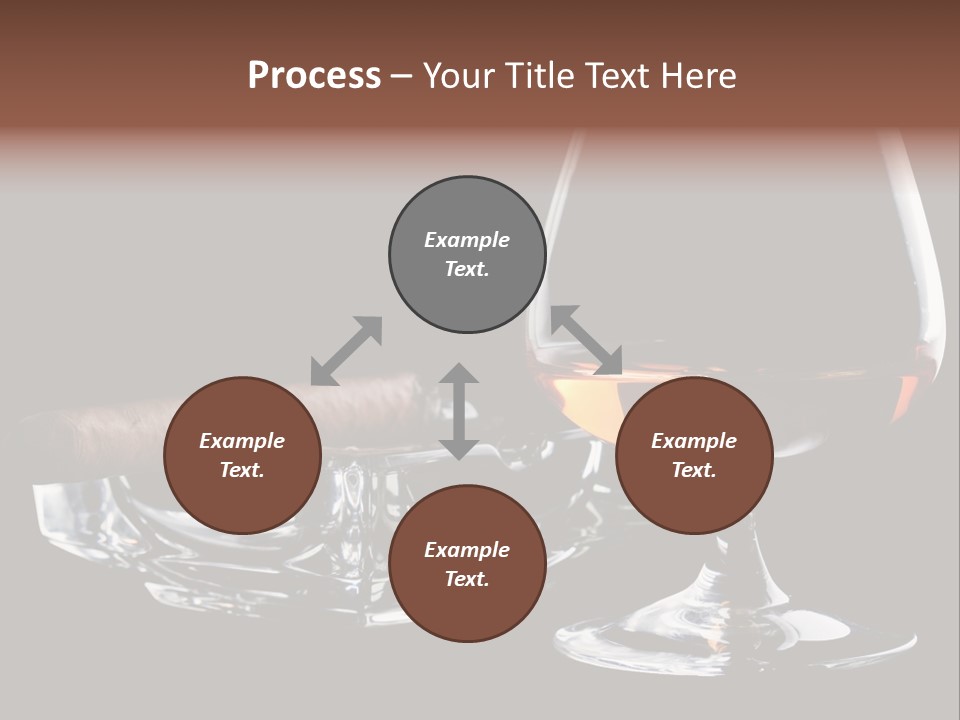 Process – Your Title Text Here

Example Text.

Example Text.

Example Text.

Example Text.